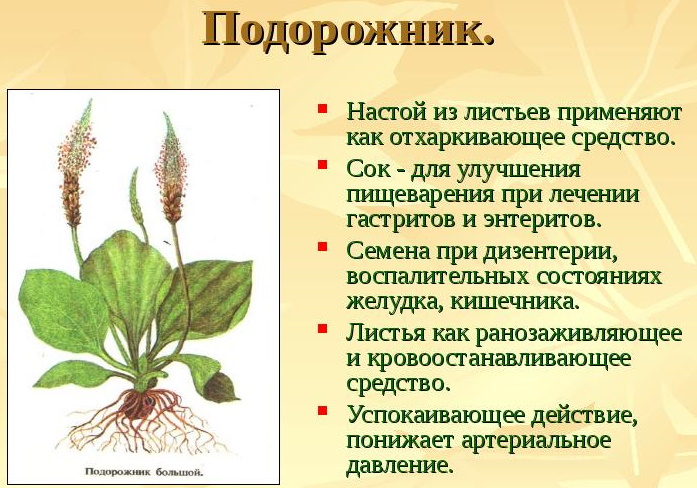 Подорожник.

Подорожник большой.

- Настой из листьев применяют как отхаркивающее средство.
- Сок - для улучшения пищеварения при лечении гастритов и энтеритов.
- Семена при дизентерии, воспалительных состояниях желудка, кишечника.
- Листья как ранозаживляющее и кровоостанавливающее средство.
- Успокаивающее действие, понижает артериальное давление.